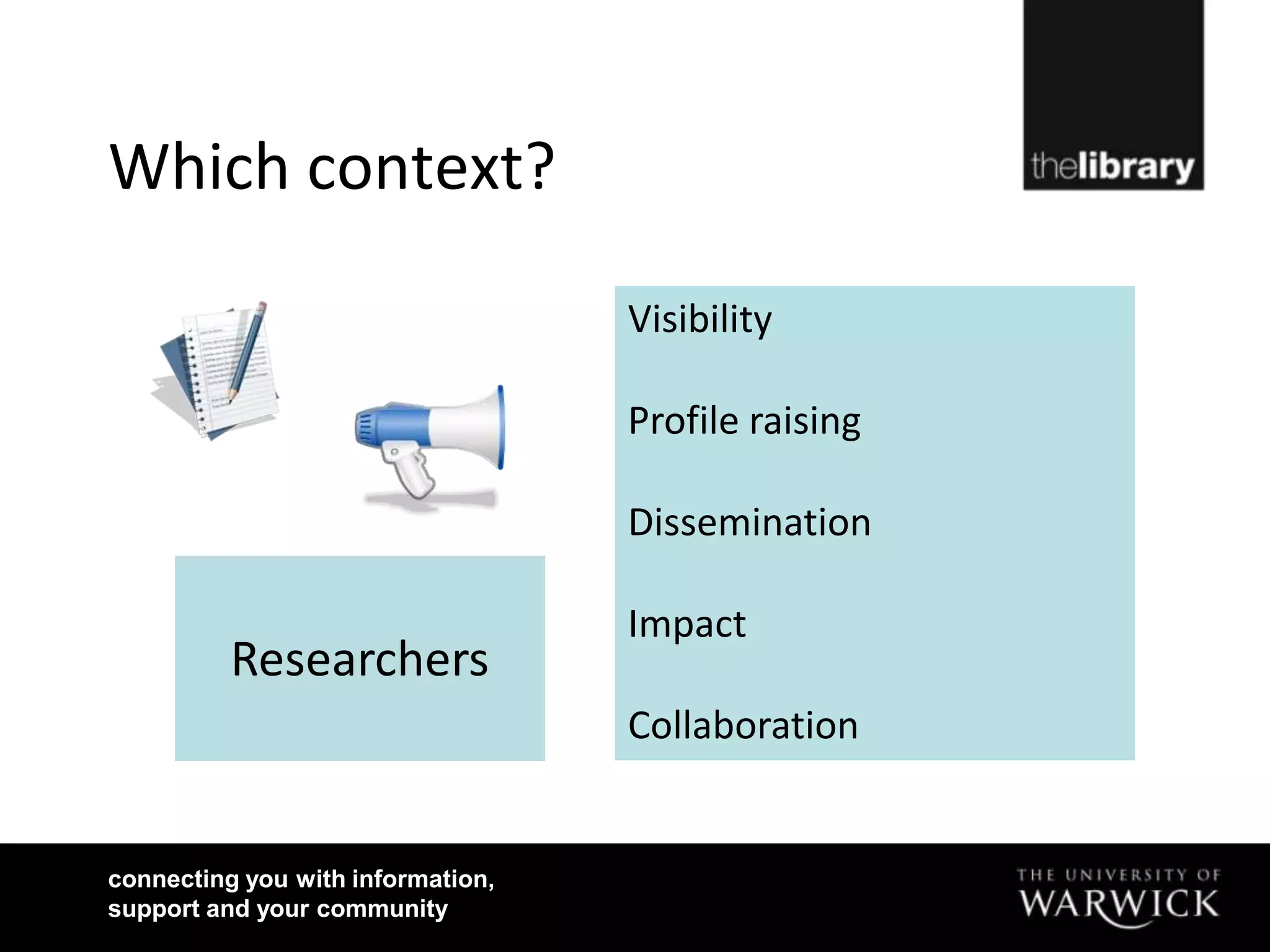 Which context?

thelibrary

Researchers

Visibility

Profile raising

Dissemination

Impact

Collaboration

connecting you with information, support and your community

THE UNIVERSITY OF WARWICK